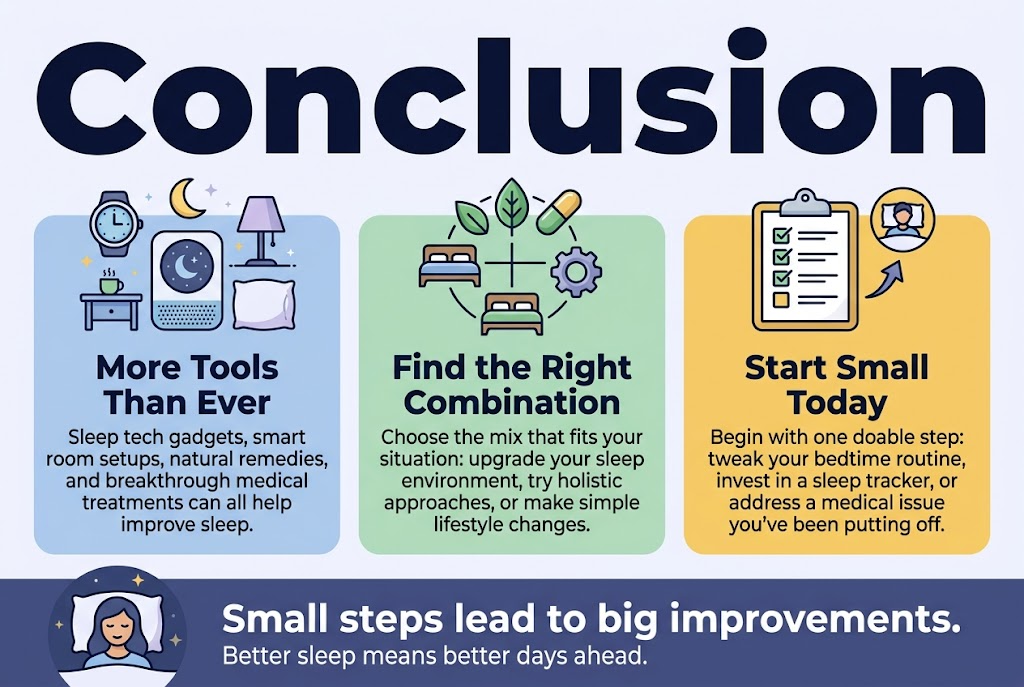 Conclusion

More Tools Than Ever

Sleep tech gadgets, smart room setups, natural remedies, and breakthrough medical treatments can all help improve sleep.

Find the Right Combination

Choose the mix that fits your situation: upgrade your sleep environment, try holistic approaches, or make simple lifestyle changes.

Start Small Today

Begin with one doable step: tweak your bedtime routine, invest in a sleep tracker, or address a medical issue you've been putting off.

Small steps lead to big improvements.

Better sleep means better days ahead.